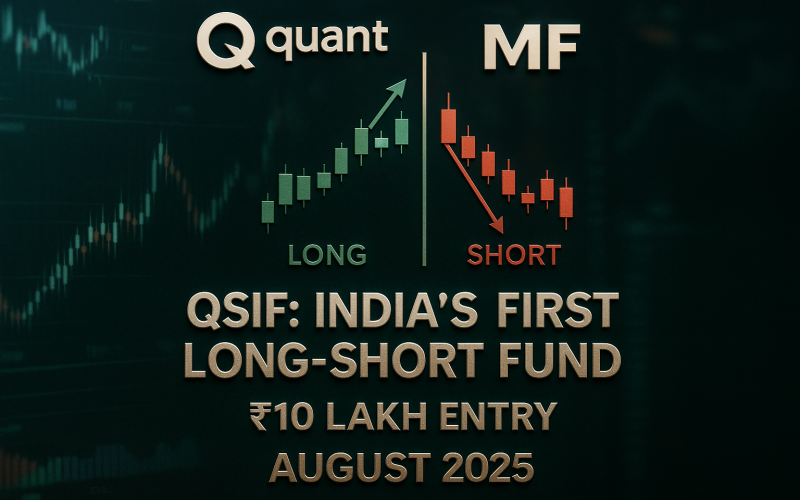 Q quant MF

LONG SHORT

QSIF: INDIA'S FIRST LONG-SHORT FUND

₹10 LAKH ENTRY

AUGUST 2025